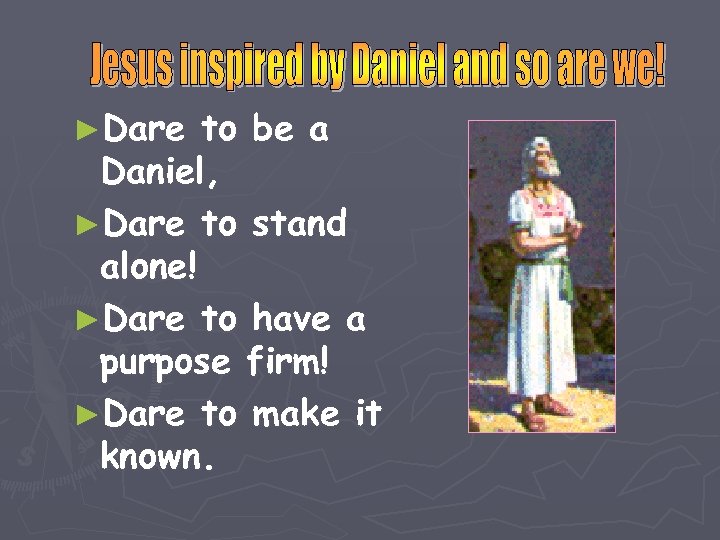 Jesus inspired by Daniel and so are we!

►Dare to be a Daniel,

►Dare to stand alone!

►Dare to have a purpose firm!

►Dare to make it known.